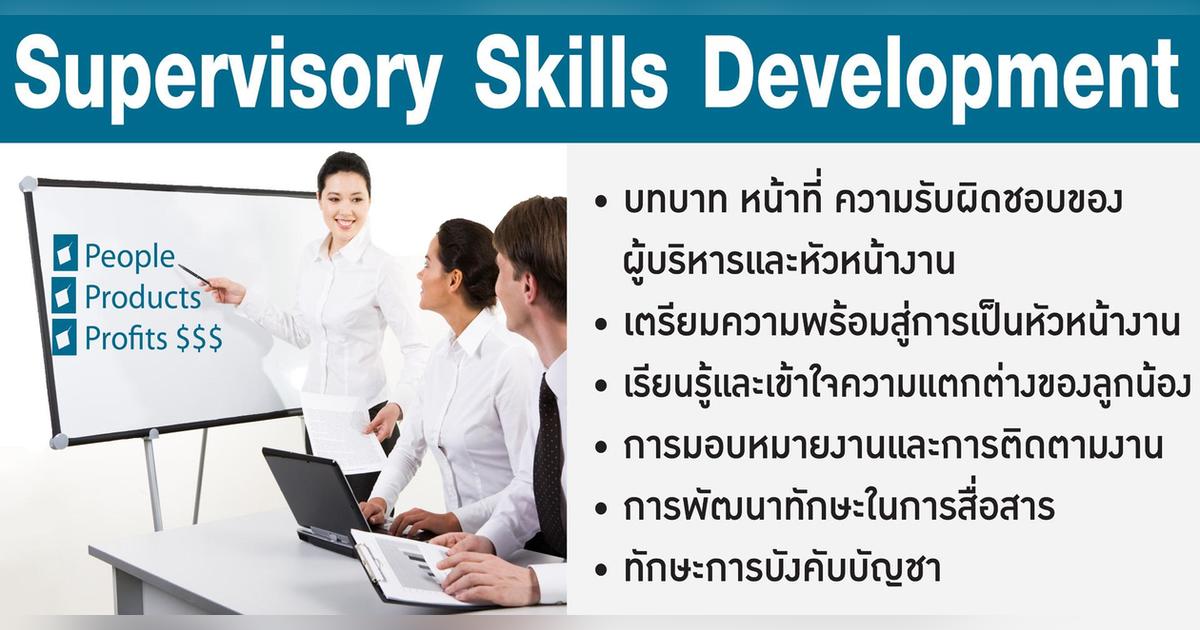 Supervisory Skills Development

People
Products
Profits $$$

• บทบาท หน้าที่ ความรับผิดชอบของผู้บริหารและหัวหน้างาน
• เตรียมความพร้อมสู่การเป็นหัวหน้างาน
• เรียนรู้และเข้าใจความแตกต่างของลูกน้อง
• การมอบหมายงานและการติดตามงาน
• การพัฒนาทักษะในการสื่อสาร
• ทักษะการบังคับบัญชา